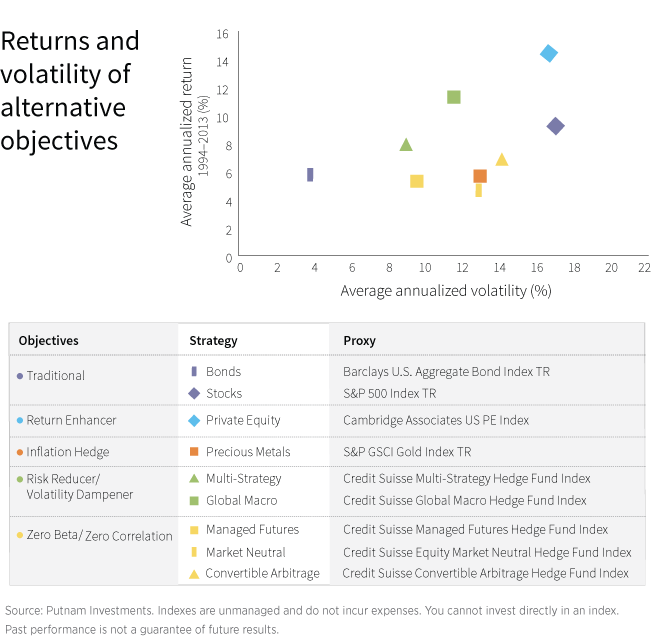 Returns and volatility of alternative objectives

Average annualized return 1994–2013 (%)

16
14
12
10
8
6
4
2
0

0 2 4 6 8 10 12 14 16 18 20 22

Average annualized volatility (%)

| Objectives | Strategy | Proxy |
|---|---|---|
| Traditional | Bonds | Barclays U.S. Aggregate Bond Index TR |
| | Stocks | S&P 500 Index TR |
| Return Enhancer | Private Equity | Cambridge Associates US PE Index |
| Inflation Hedge | Precious Metals | S&P GSCI Gold Index TR |
| Risk Reducer/ Volatility Dampener | Multi-Strategy | Credit Suisse Multi-Strategy Hedge Fund Index |
| | Global Macro | Credit Suisse Global Macro Hedge Fund Index |
| Zero Beta/ Zero Correlation | Managed Futures | Credit Suisse Managed Futures Hedge Fund Index |
| | Market Neutral | Credit Suisse Equity Market Neutral Hedge Fund Index |
| | Convertible Arbitrage | Credit Suisse Convertible Arbitrage Hedge Fund Index |

Source: Putnam Investments. Indexes are unmanaged and do not incur expenses. You cannot invest directly in an index. Past performance is not a guarantee of future results.